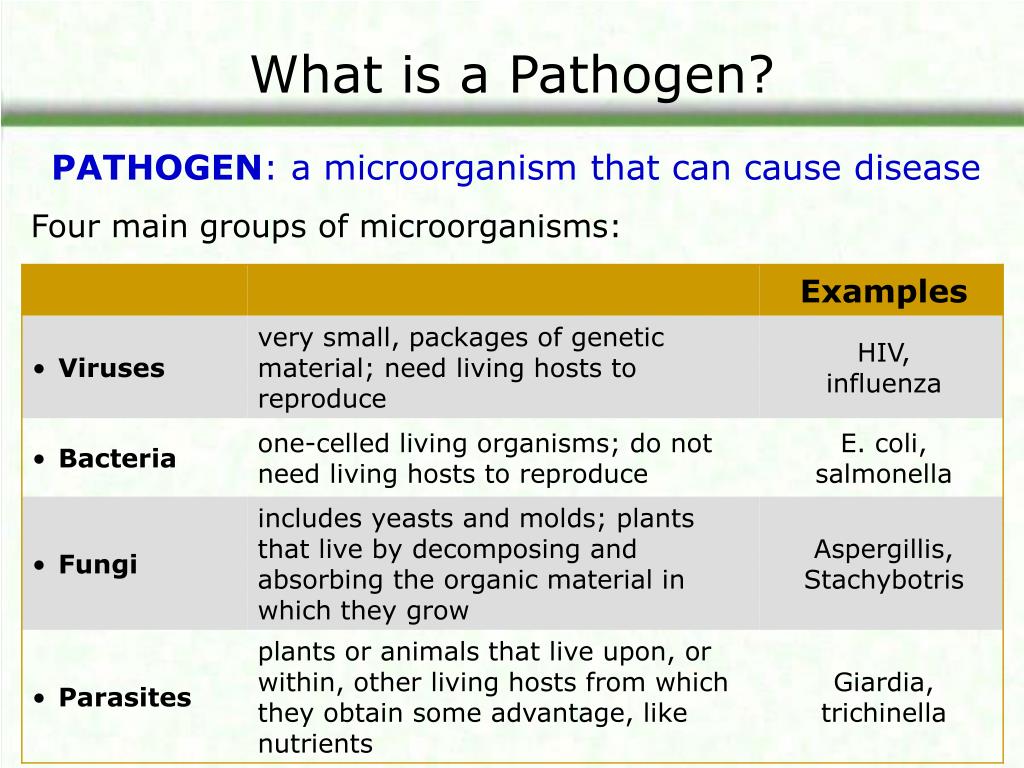 What is a Pathogen?

PATHOGEN: a microorganism that can cause disease

Four main groups of microorganisms:

| | | Examples |
|---|---|---|
| • Viruses | very small, packages of genetic material; need living hosts to reproduce | HIV, influenza |
| • Bacteria | one-celled living organisms; do not need living hosts to reproduce | E. coli, salmonella |
| • Fungi | includes yeasts and molds; plants that live by decomposing and absorbing the organic material in which they grow | Aspergillis, Stachybotris |
| • Parasites | plants or animals that live upon, or within, other living hosts from which they obtain some advantage, like nutrients | Giardia, trichinella |